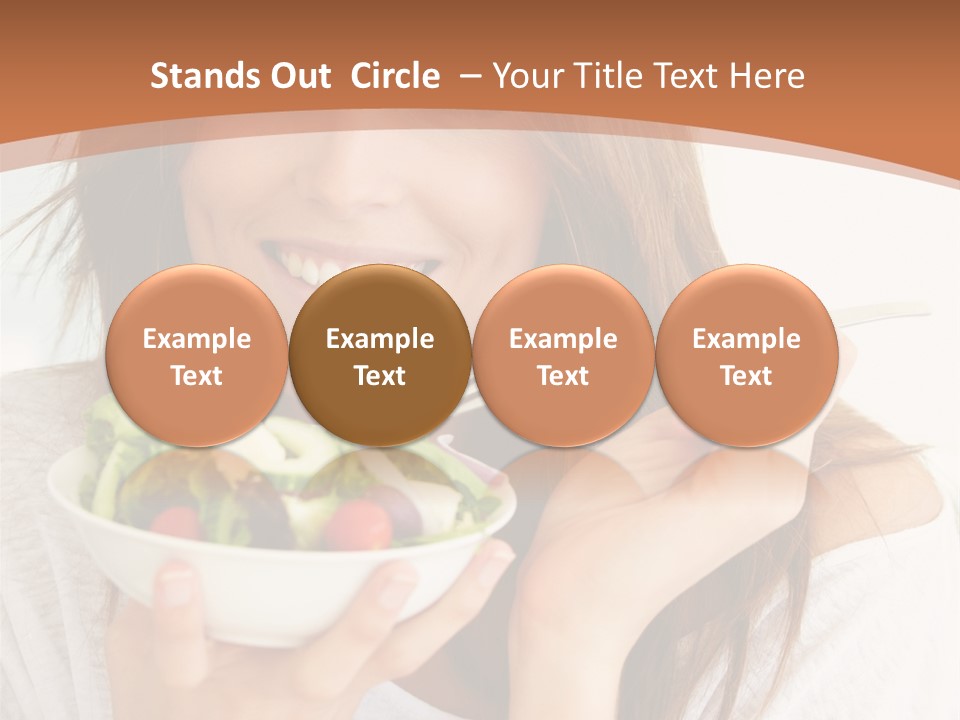 Stands Out Circle – Your Title Text Here

Example Text

Example Text

Example Text

Example Text